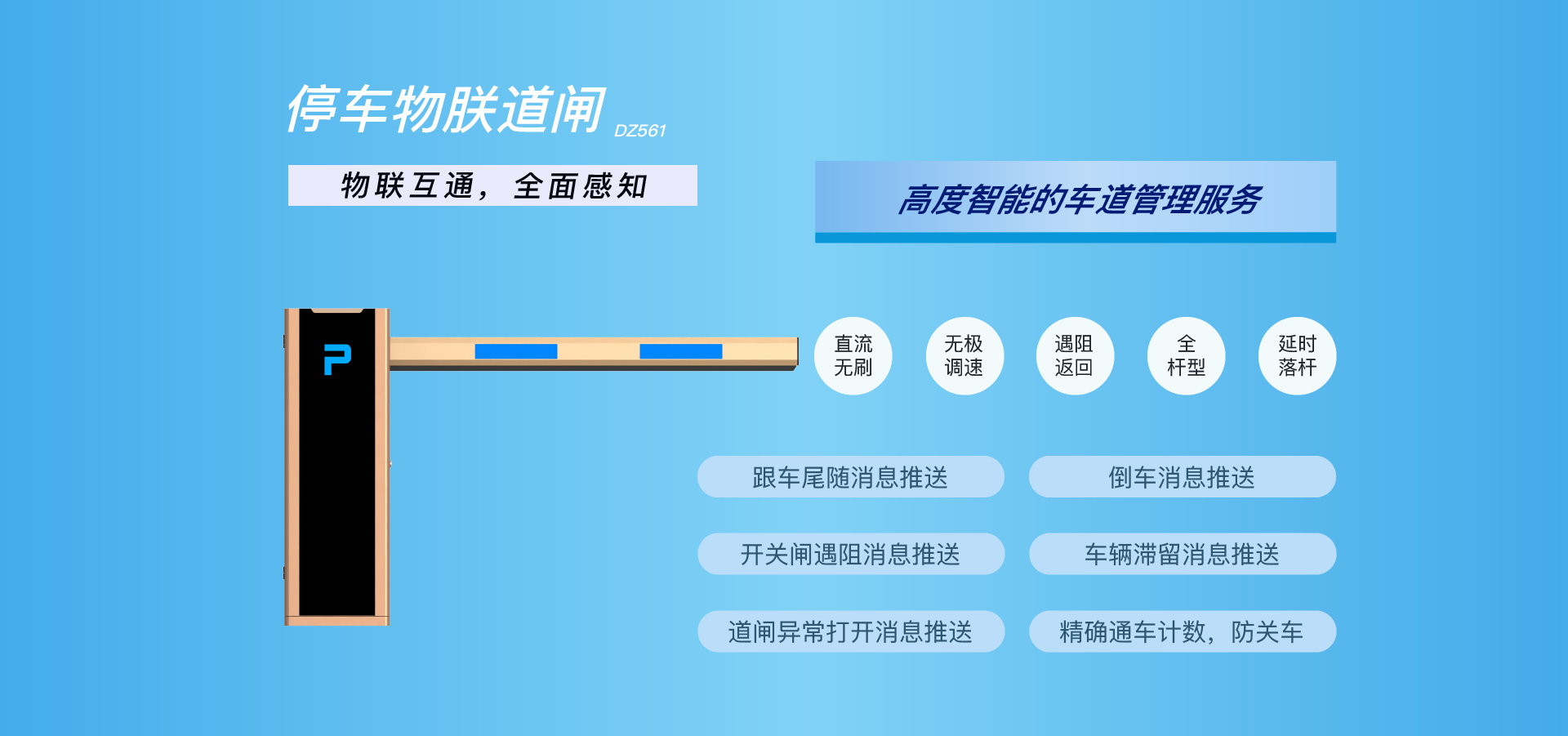 停车物联道闸 DZ561

物联互通，全面感知

高度智能的车道管理服务

P

直流无刷

无极调速

遇阻返回

全杆型

延时落杆

跟车尾随消息推送

倒车消息推送

开关闸遇阻消息推送

车辆滞留消息推送

道闸异常打开消息推送

精确通车计数，防关车